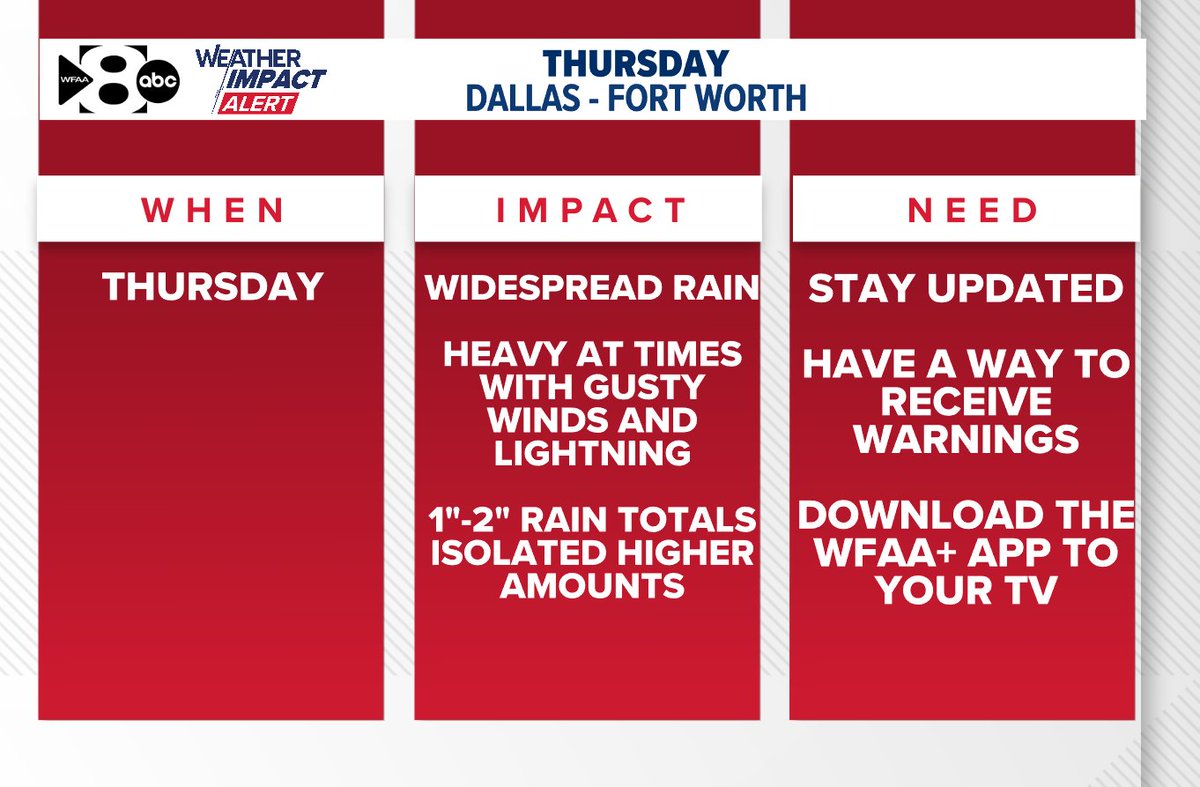 WFAA 8 abc

WEATHER IMPACT ALERT

THURSDAY
DALLAS - FORT WORTH

WHEN

THURSDAY

IMPACT

WIDESPREAD RAIN

HEAVY AT TIMES WITH GUSTY WINDS AND LIGHTNING

1"-2" RAIN TOTALS ISOLATED HIGHER AMOUNTS

NEED

STAY UPDATED

HAVE A WAY TO RECEIVE WARNINGS

DOWNLOAD THE WFAA+ APP TO YOUR TV